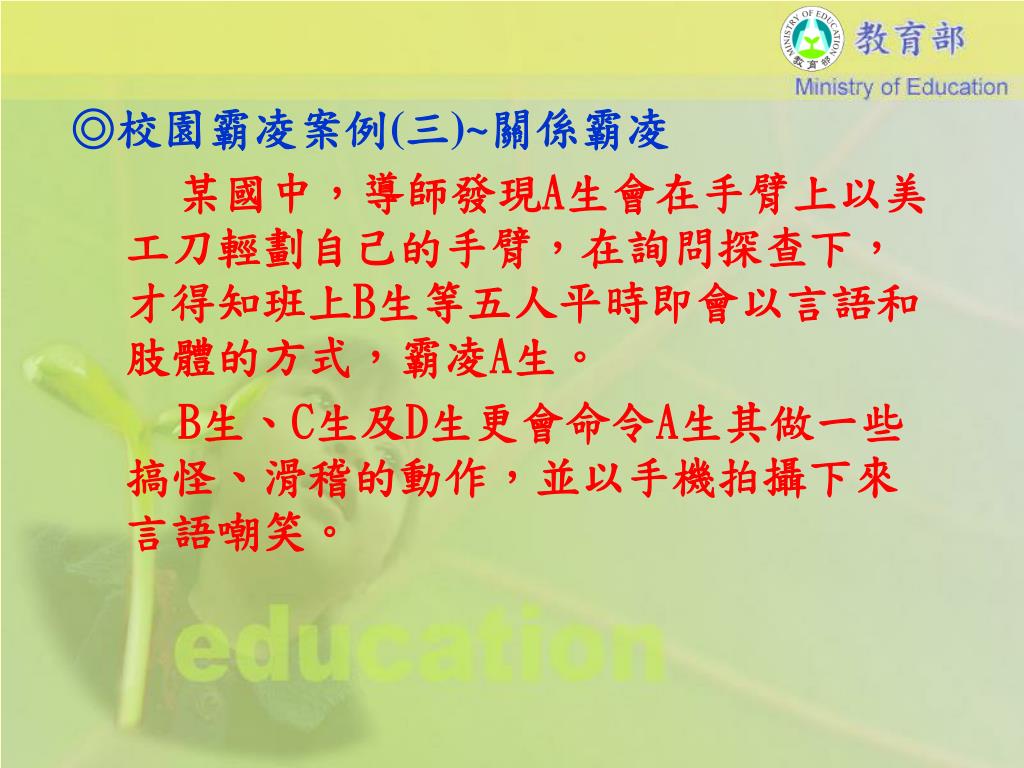 MINISTRY OF EDUCATION
教育部
教育部
Ministry of Education

◎校園霸凌案例(三)~關係霸凌

某國中，導師發現A生會在手臂上以美工刀輕劃自己的手臂，在詢問探查下，才得知班上B生等五人平時即會以言語和肢體的方式，霸凌A生。

B生、C生及D生更會命令A生其做一些搞怪、滑稽的動作，並以手機拍攝下來言語嘲笑。

education